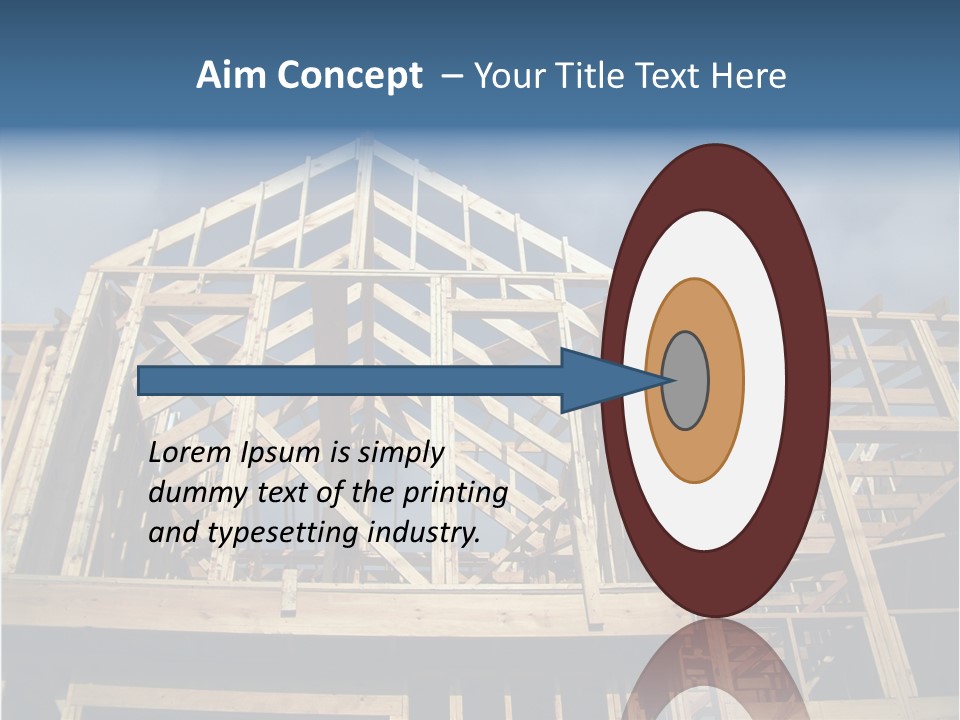 Aim Concept – Your Title Text Here

Lorem Ipsum is simply dummy text of the printing and typesetting industry.